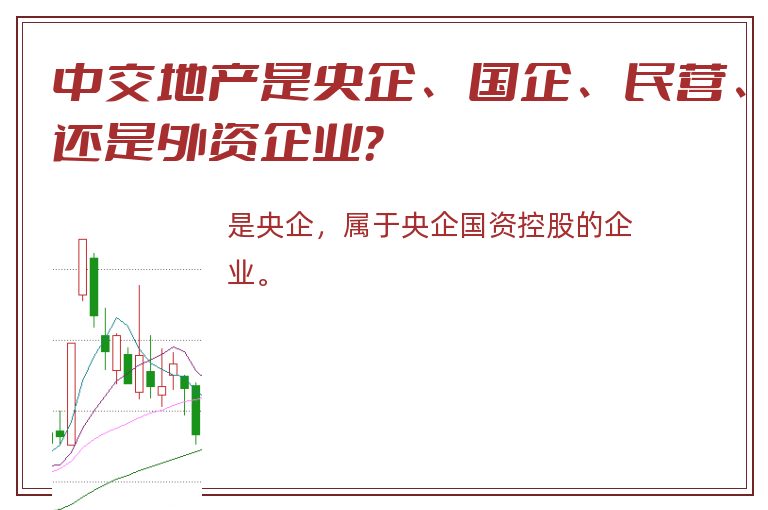 中交地产是央企、国企、民营、还是外资企业?

是央企，属于央企国资控股的企业。